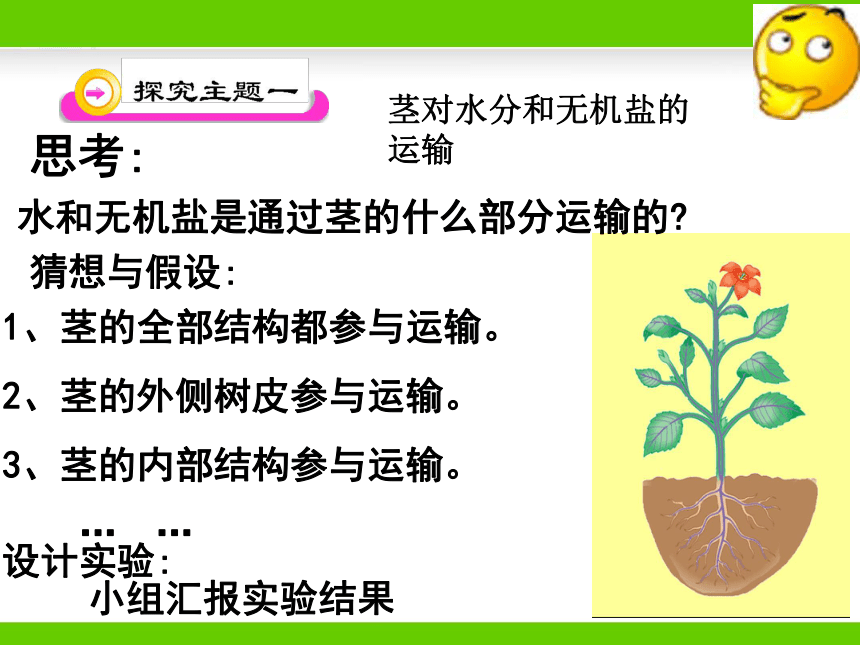 探究主题一

茎对水分和无机盐的运输

思考:

水和无机盐是通过茎的什么部分运输的?

猜想与假设:

1、茎的全部结构都参与运输。

2、茎的外侧树皮参与运输。

3、茎的内部结构参与运输。

… …

设计实验:

小组汇报实验结果